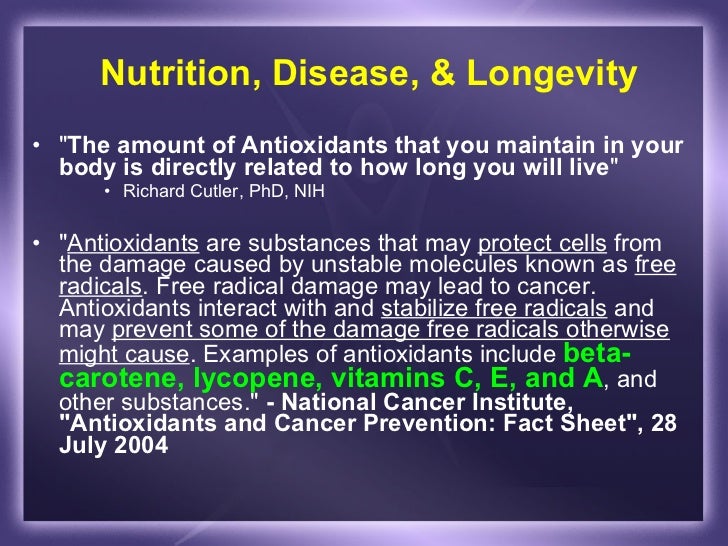 Nutrition, Disease, & Longevity

• "The amount of Antioxidants that you maintain in your body is directly related to how long you will live"
• Richard Cutler, PhD, NIH

• "Antioxidants are substances that may protect cells from the damage caused by unstable molecules known as free radicals. Free radical damage may lead to cancer. Antioxidants interact with and stabilize free radicals and may prevent some of the damage free radicals otherwise might cause. Examples of antioxidants include beta-carotene, lycopene, vitamins C, E, and A, and other substances." - National Cancer Institute, "Antioxidants and Cancer Prevention: Fact Sheet", 28 July 2004